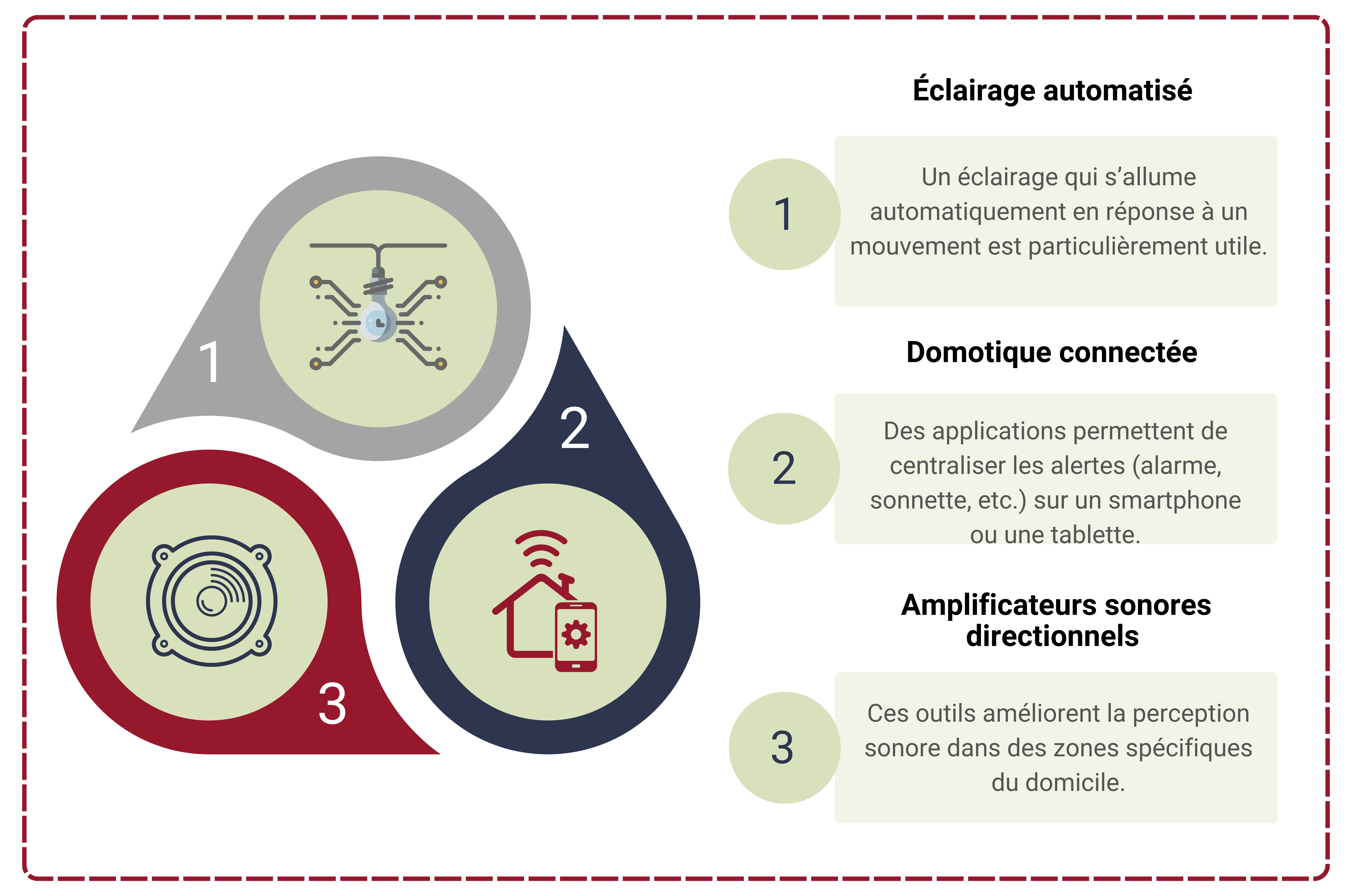 1

2

3

Éclairage automatisé

1

Un éclairage qui s'allume automatiquement en réponse à un mouvement est particulièrement utile.

Domotique connectée

2

Des applications permettent de centraliser les alertes (alarme, sonnette, etc.) sur un smartphone ou une tablette.

Amplificateurs sonores directionnels

3

Ces outils améliorent la perception sonore dans des zones spécifiques du domicile.